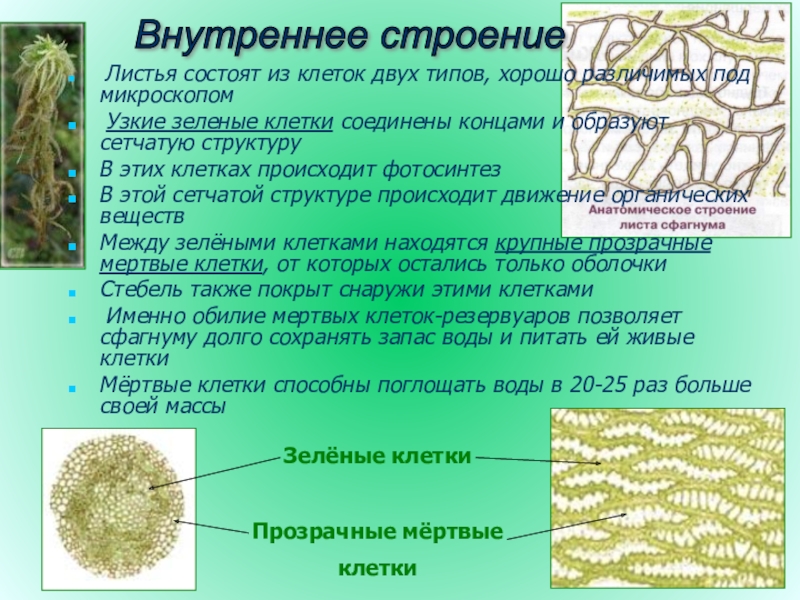 Внутреннее строение

Листья состоят из клеток двух типов, хорошо различимых под микроскопом

Узкие зеленые клетки соединены концами и образуют сетчатую структуру

В этих клетках происходит фотосинтез

В этой сетчатой структуре происходит движение органических веществ

Между зелёными клетками находятся крупные прозрачные мертвые клетки, от которых остались только оболочки

Стебель также покрыт снаружи этими клетками

Именно обилие мертвых клеток-резервуаров позволяет сфагнуму долго сохранять запас воды и питать ей живые клетки

Мёртвые клетки способны поглощать воды в 20-25 раз больше своей массы

Анатомическое строение листа сфагнума

Зелёные клетки

Прозрачные мёртвые клетки